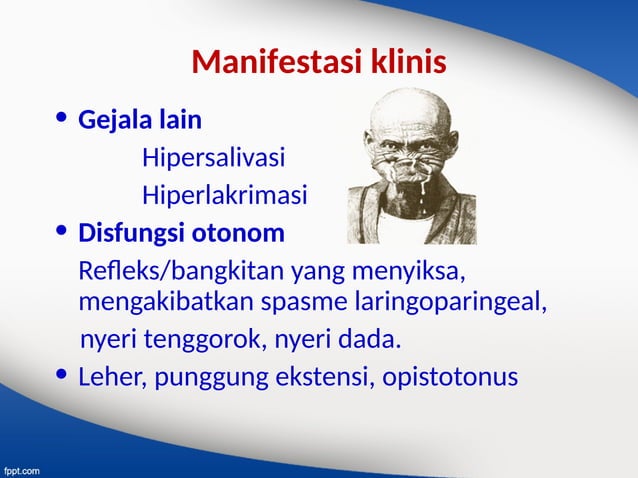 Manifestasi klinis

• Gejala lain

Hipersalivasi

Hiperlakrimasi

• Disfungsi otonom

Refleks/bangkitan yang menyiksa, mengakibatkan spasme laringoparingeal,

nyeri tenggorok, nyeri dada.

• Leher, punggung ekstensi, opistotonus

fppt.com